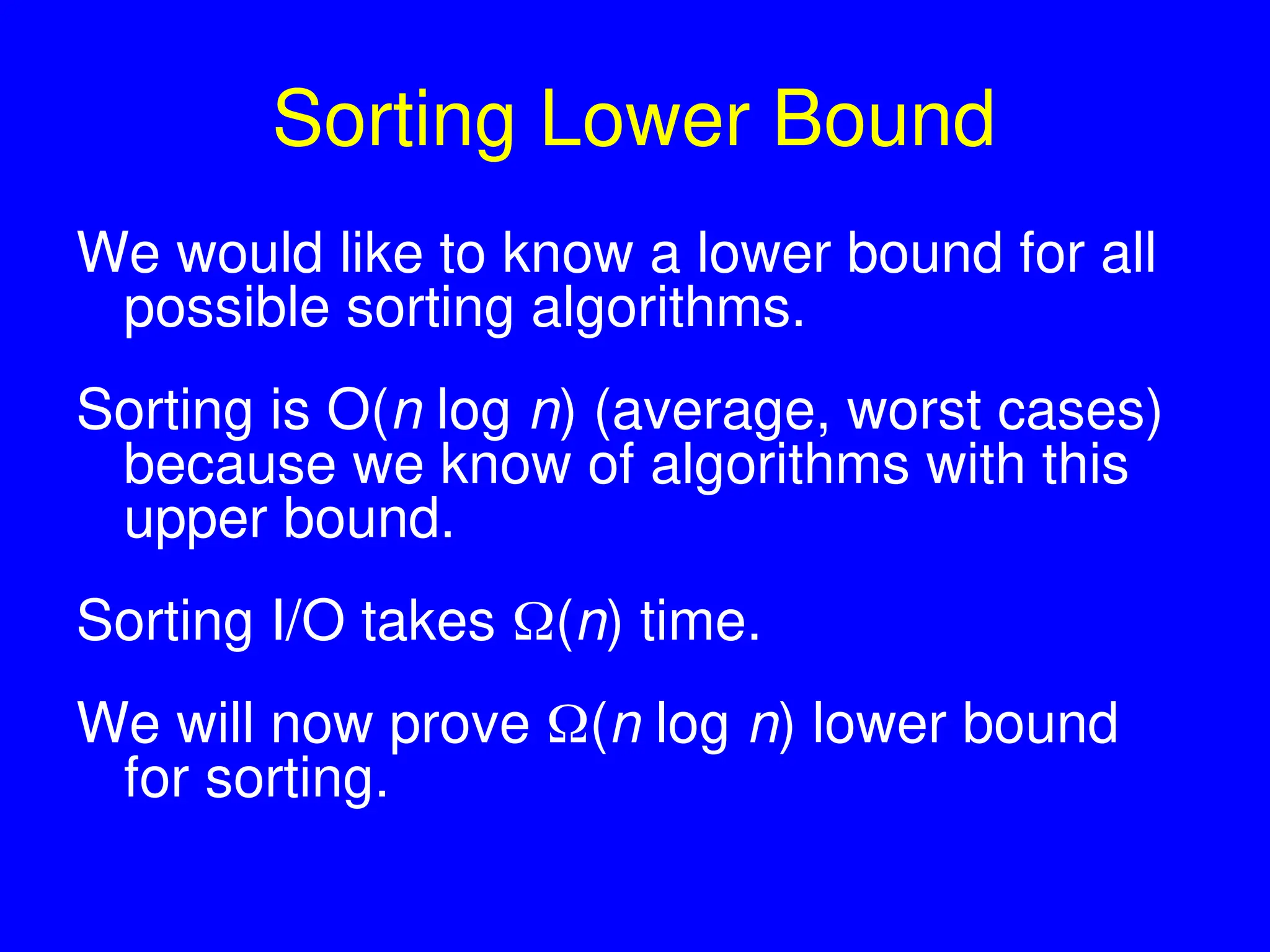 Sorting Lower Bound

We would like to know a lower bound for all possible sorting algorithms.

Sorting is $O(n \log n)$ (average, worst cases) because we know of algorithms with this upper bound.

Sorting I/O takes $\Omega(n)$ time.

We will now prove $\Omega(n \log n)$ lower bound for sorting.